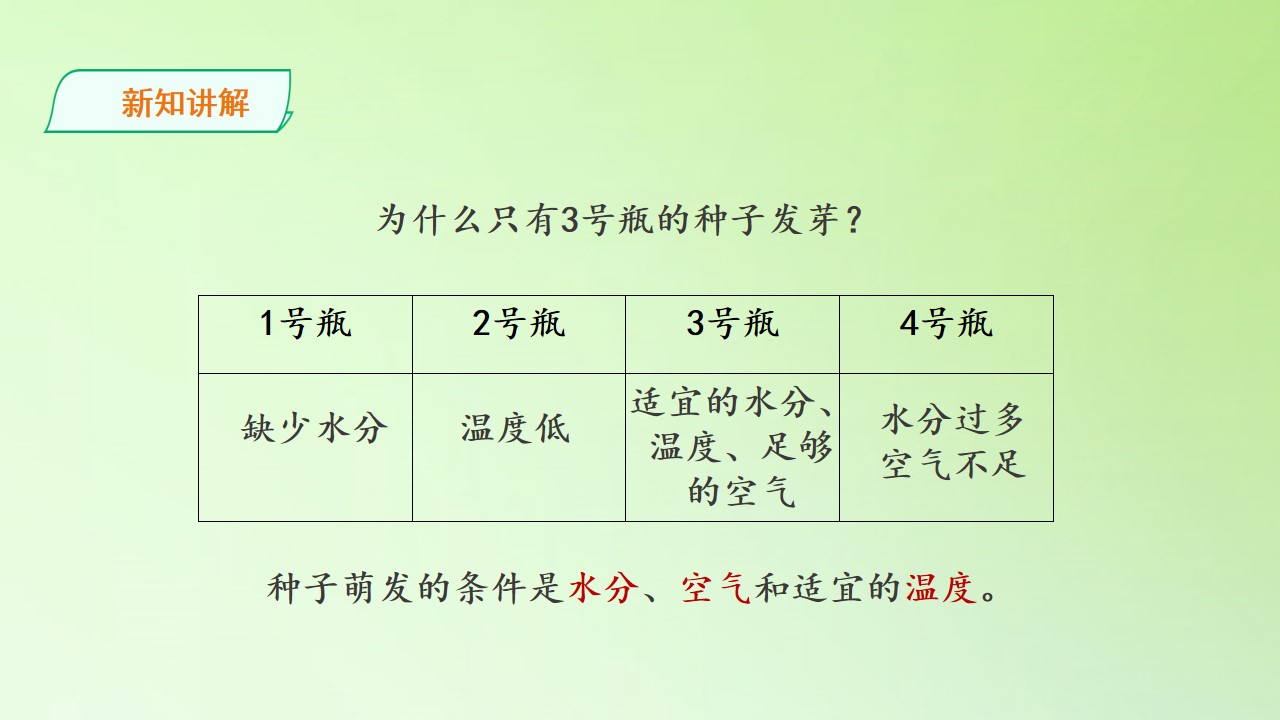 新知讲解

为什么只有3号瓶的种子发芽？

| 1号瓶 | 2号瓶 | 3号瓶 | 4号瓶 |
|---|---|---|---|
| 缺少水分 | 温度低 | 适宜的水分、温度、足够的空气 | 水分过多 空气不足 |

种子萌发的条件是水分、空气和适宜的温度。